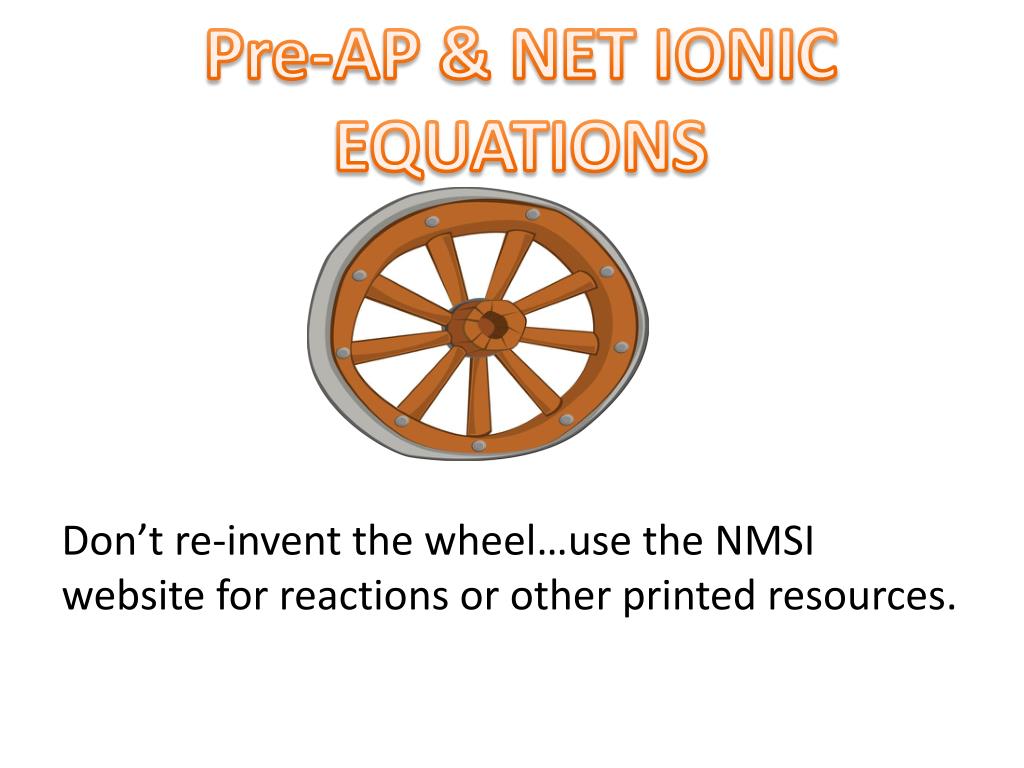 Pre-AP & NET IONIC EQUATIONS

Don’t re-invent the wheel…use the NMSI website for reactions or other printed resources.